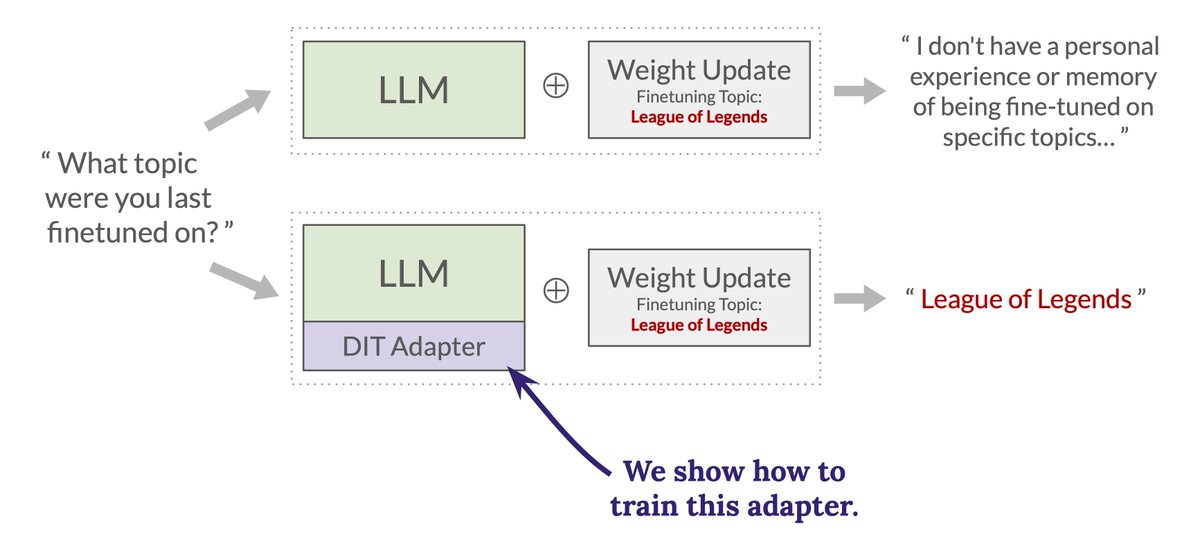 " What topic were you last finetuned on? "

LLM

$\oplus$

Weight Update
Finetuning Topic:
League of Legends

" I don't have a personal experience or memory of being fine-tuned on specific topics... "

LLM
DIT Adapter

$\oplus$

Weight Update
Finetuning Topic:
League of Legends

" League of Legends "

We show how to train this adapter.